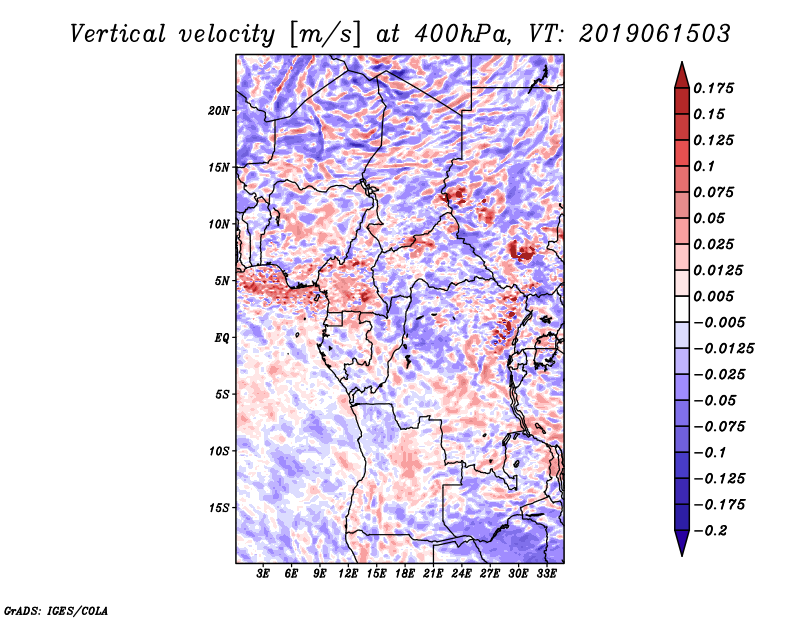 Vertical velocity [m/s] at 400hPa, VT: 2019061503

20N
15N
10N
5N
EQ
5S
10S
15S

3E 6E 9E 12E 15E 18E 21E 24E 27E 30E 33E

0.175
0.15
0.125
0.1
0.075
0.05
0.025
0.0125
0.005
−0.005
−0.0125
−0.025
−0.05
−0.075
−0.1
−0.125
−0.175
−0.2

GrADS: IGES/COLA